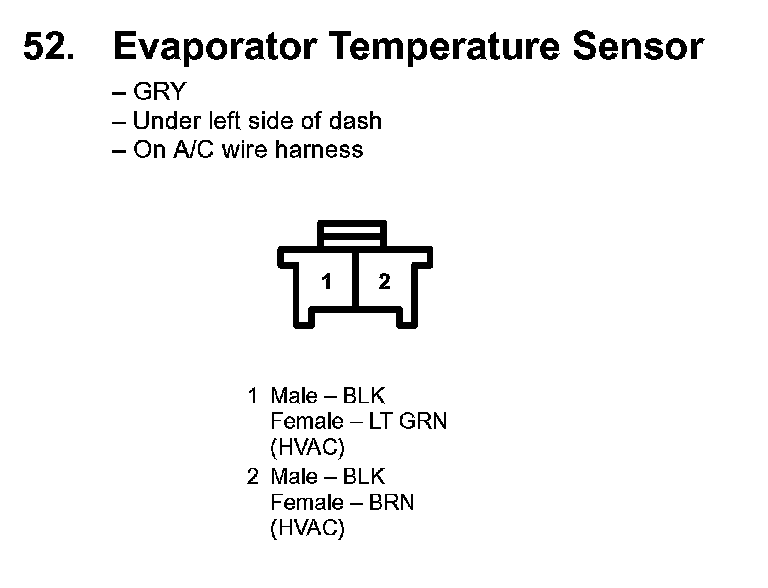 52. Evaporator Temperature Sensor

– GRY
– Under left side of dash
– On A/C wire harness

1 2

1 Male – BLK
Female – LT GRN
(HVAC)

2 Male – BLK
Female – BRN
(HVAC)